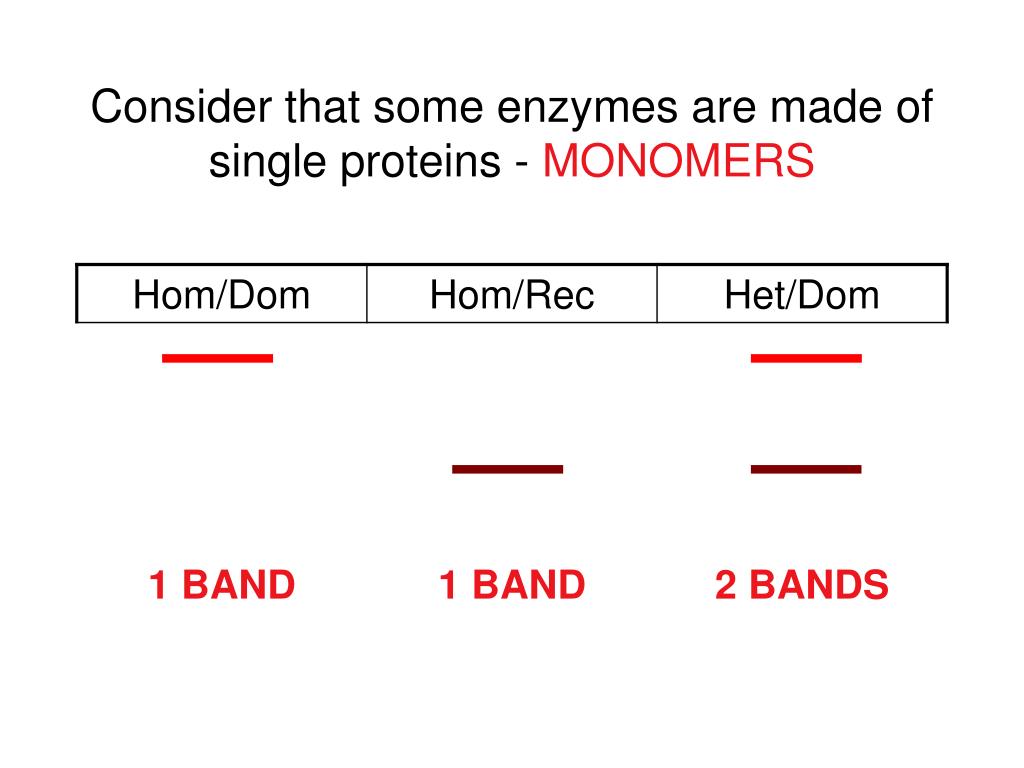 Consider that some enzymes are made of single proteins - MONOMERS

| Hom/Dom | Hom/Rec | Het/Dom |
|---|---|---|

1 BAND

1 BAND

2 BANDS